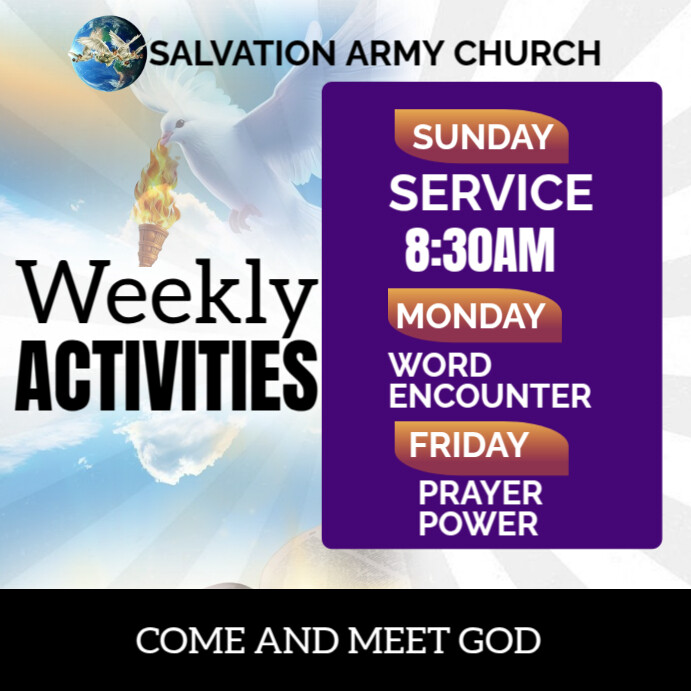 SALVATION ARMY CHURCH

Weekly
ACTIVITIES

SUNDAY
SERVICE
8:30AM

MONDAY
WORD
ENCOUNTER

FRIDAY
PRAYER
POWER

COME AND MEET GOD